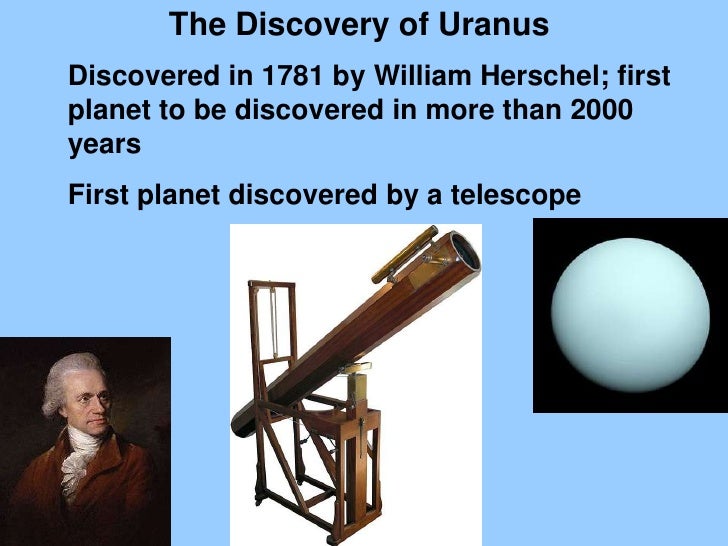 The Discovery of Uranus

Discovered in 1781 by William Herschel; first planet to be discovered in more than 2000 years

First planet discovered by a telescope